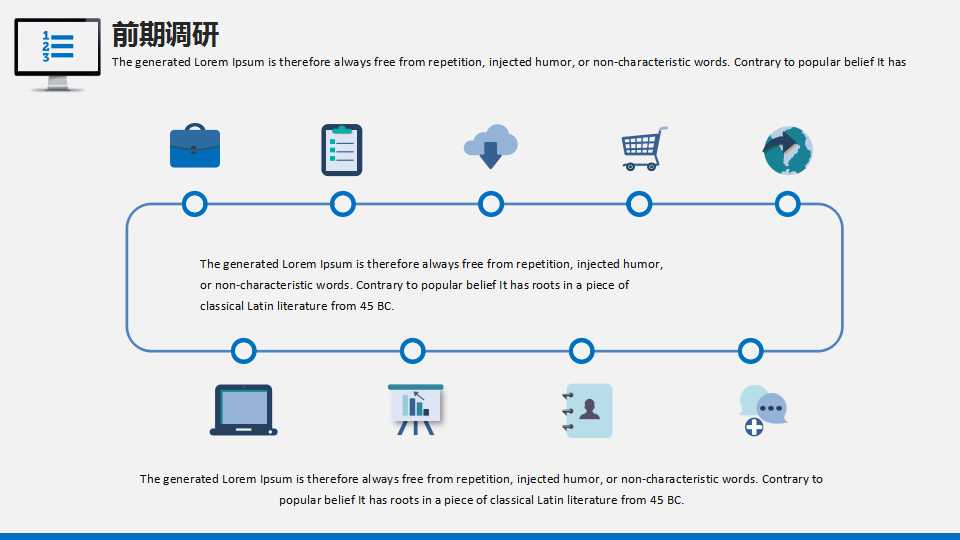 1
2
3

前期调研

The generated Lorem Ipsum is therefore always free from repetition, injected humor, or non-characteristic words. Contrary to popular belief It has

The generated Lorem Ipsum is therefore always free from repetition, injected humor, or non-characteristic words. Contrary to popular belief It has roots in a piece of classical Latin literature from 45 BC.

The generated Lorem Ipsum is therefore always free from repetition, injected humor, or non-characteristic words. Contrary to popular belief It has roots in a piece of classical Latin literature from 45 BC.